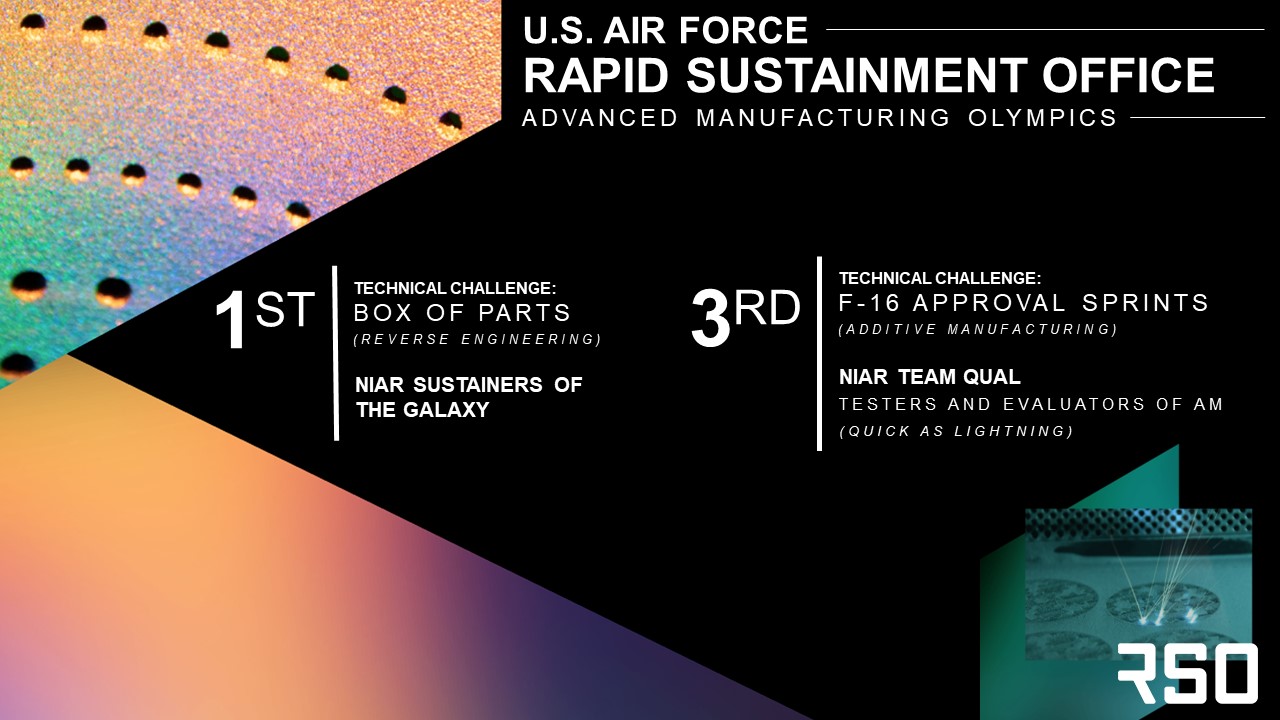 U.S. AIR FORCE
RAPID SUSTAINMENT OFFICE
ADVANCED MANUFACTURING OLYMPICS

1ST
TECHNICAL CHALLENGE:
BOX OF PARTS
(REVERSE ENGINEERING)

NIAR SUSTAINERS OF THE GALAXY

3RD
TECHNICAL CHALLENGE:
F-16 APPROVAL SPRINTS
(ADDITIVE MANUFACTURING)

NIAR TEAM QUAL
TESTERS AND EVALUATORS OF AM
(QUICK AS LIGHTNING)

RSO